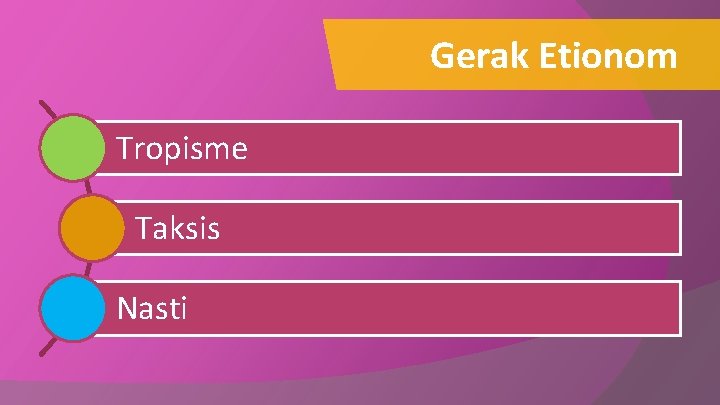 Gerak Etionom

Tropisme

Taksis

Nasti